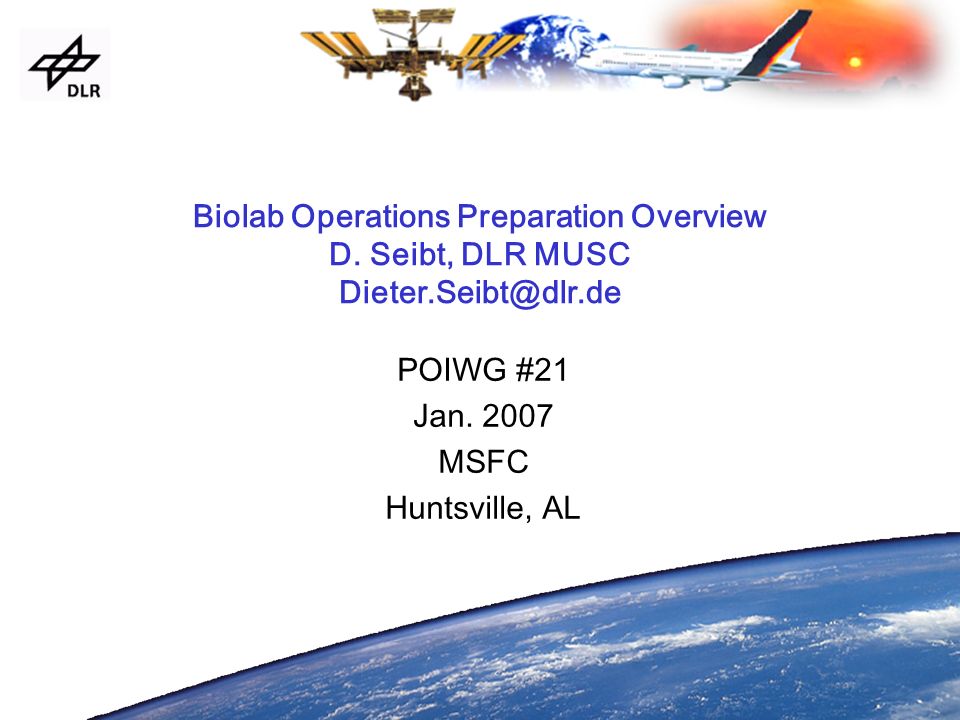 DLR

Biolab Operations Preparation Overview
D. Seibt, DLR MUSC
Dieter.Seibt@dlr.de

POIWG #21
Jan. 2007
MSFC
Huntsville, AL